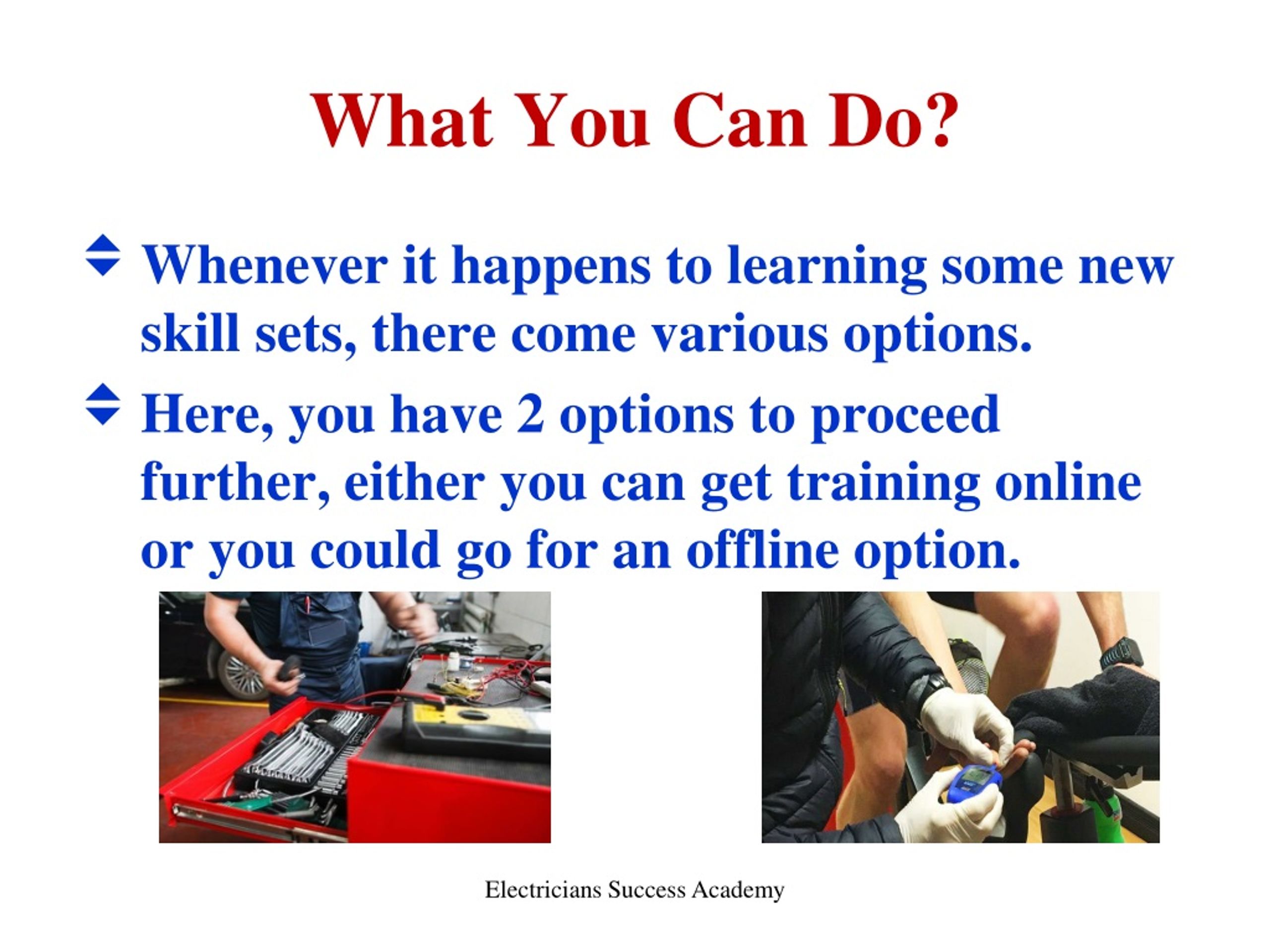 What You Can Do?

Whenever it happens to learning some new skill sets, there come various options.

Here, you have 2 options to proceed further, either you can get training online or you could go for an offline option.

Electricians Success Academy